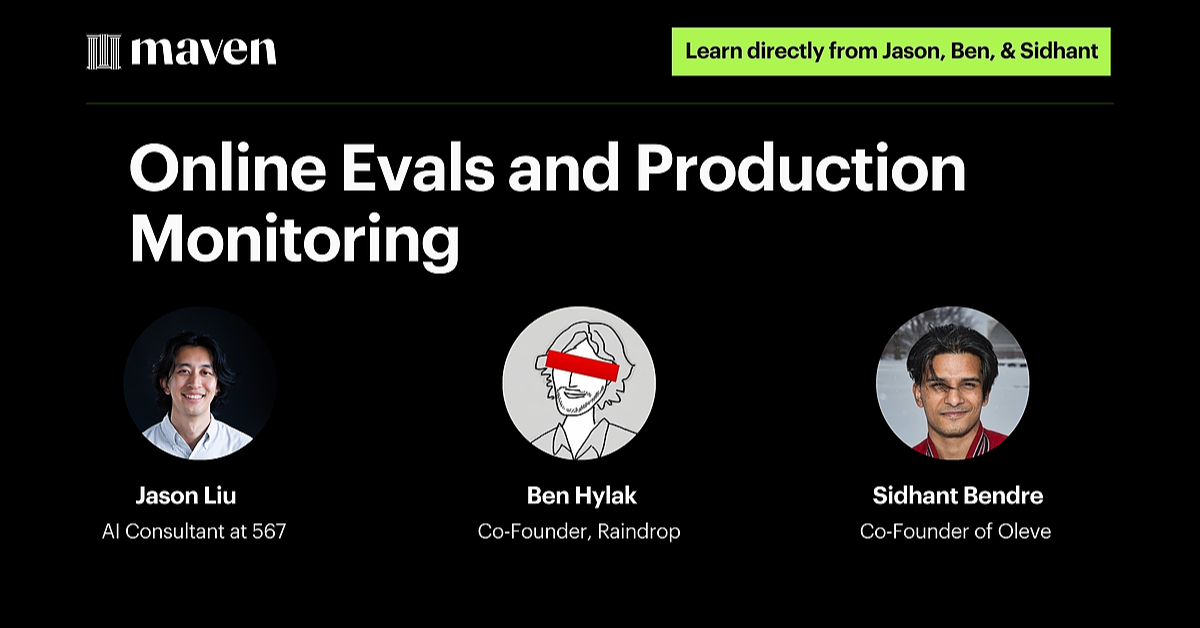 maven

Learn directly from Jason, Ben, & Sidhant

Online Evals and Production Monitoring

Jason Liu
AI Consultant at 567

Ben Hylak
Co-Founder, Raindrop

Sidhant Bendre
Co-Founder of Oleve